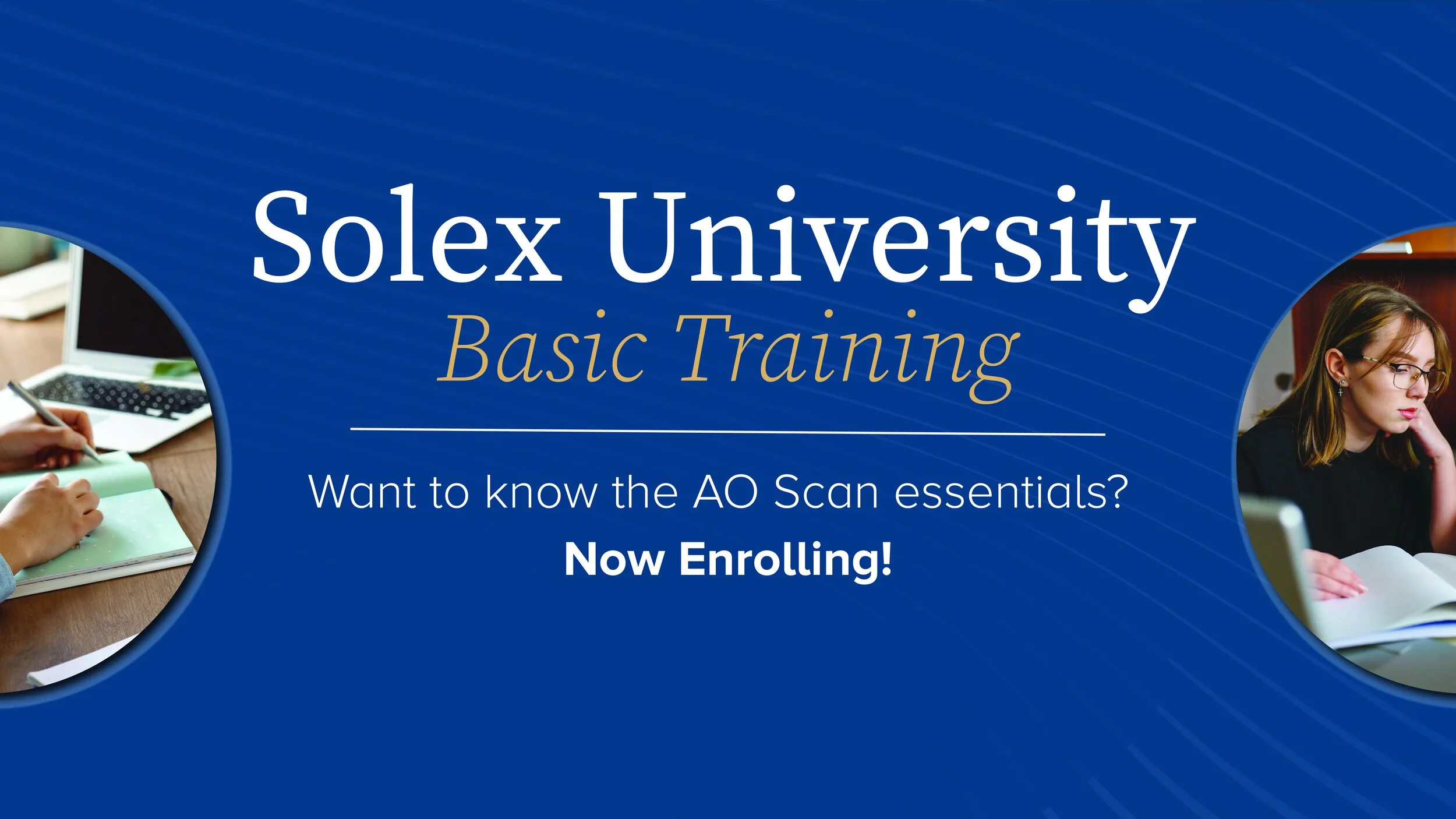 Solex University
Basic Training

Want to know the AO Scan essentials?

Now Enrolling!